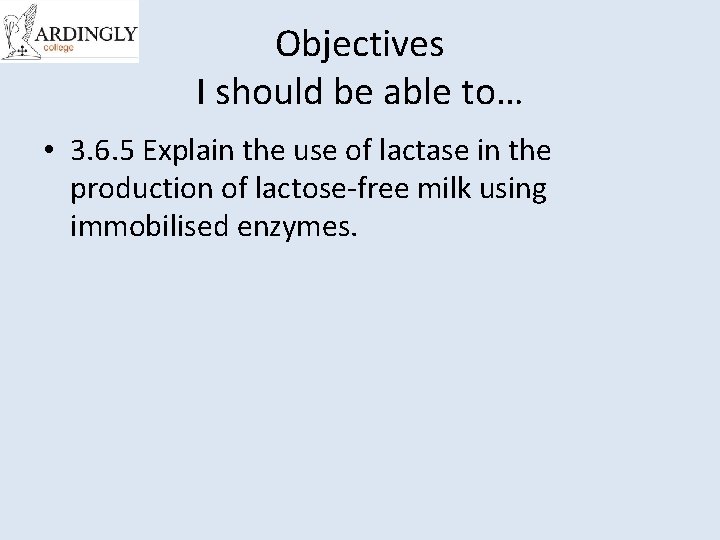 ARDINGLY
college

Objectives
I should be able to…

• 3.6.5 Explain the use of lactase in the production of lactose-free milk using immobilised enzymes.